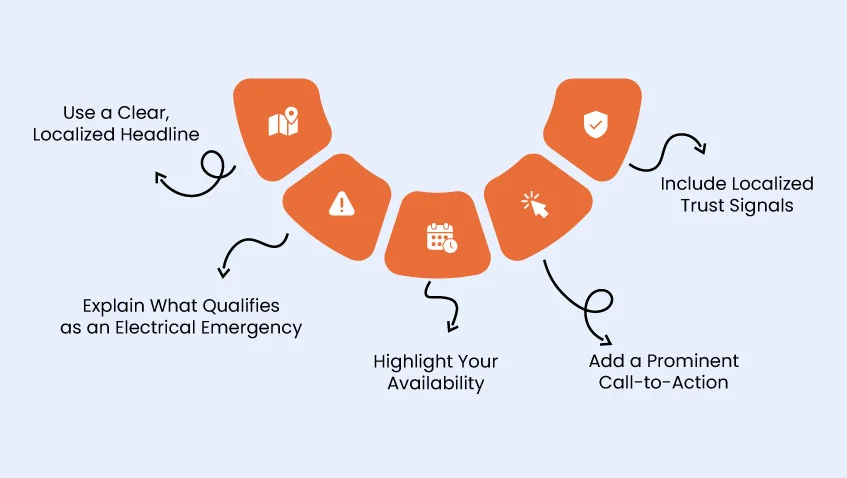 Use a Clear, Localized Headline

Explain What Qualifies as an Electrical Emergency

Highlight Your Availability

Add a Prominent Call-to-Action

Include Localized Trust Signals